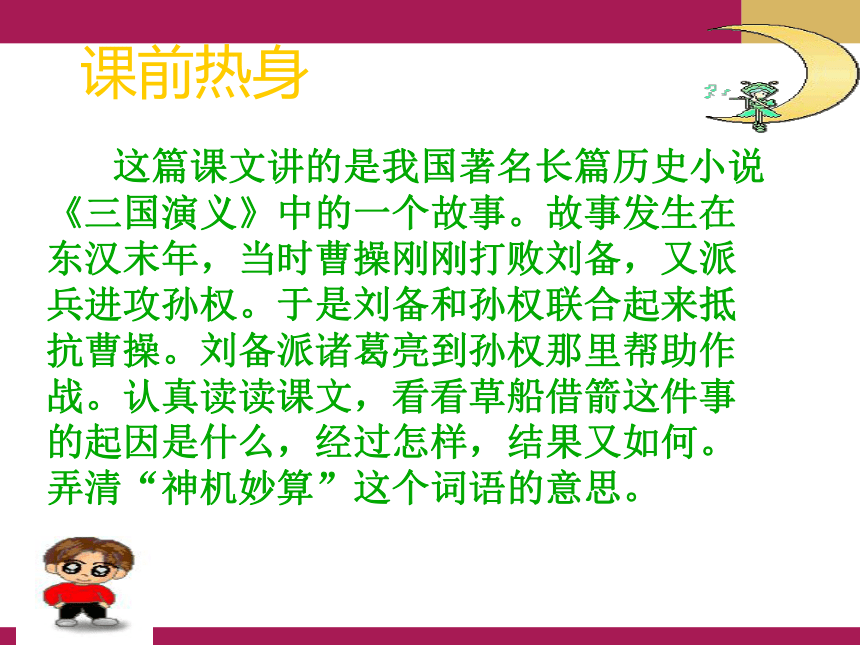 课前热身

这篇课文讲的是我国著名长篇历史小说《三国演义》中的一个故事。故事发生在东汉末年，当时曹操刚刚打败刘备，又派兵进攻孙权。于是刘备和孙权联合起来抵抗曹操。刘备派诸葛亮到孙权那里帮助作战。认真读读课文，看看草船借箭这件事的起因是什么，经过怎样，结果又如何。弄清“神机妙算”这个词语的意思。